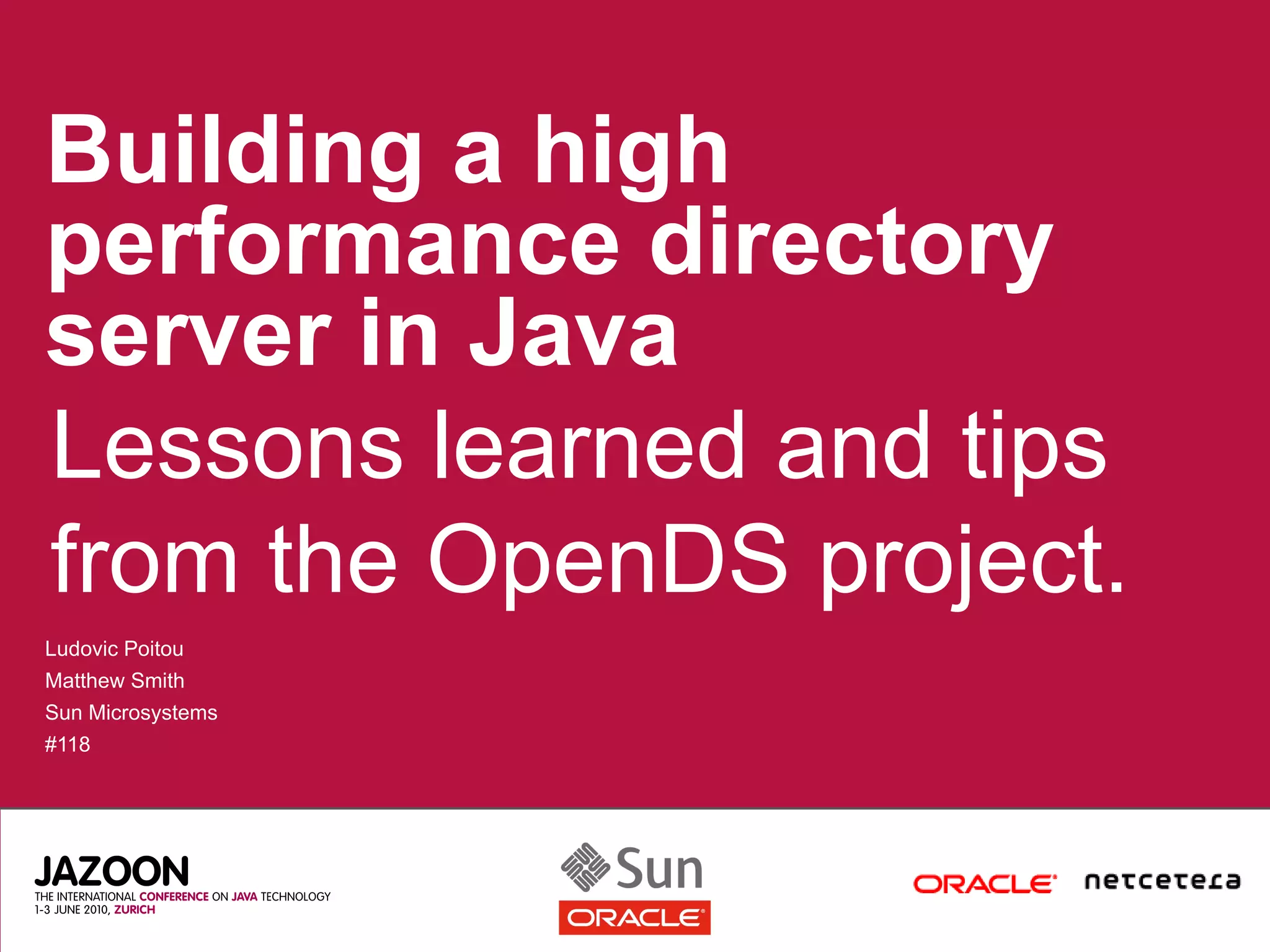 Building a high performance directory server in Java

Lessons learned and tips from the OpenDS project.

Ludovic Poitou
Matthew Smith
Sun Microsystems
#118

JAZOON
THE INTERNATIONAL CONFERENCE ON JAVA TECHNOLOGY
1-3 JUNE 2010, ZURICH

Sun
ORACLE

ORACLE netcetera